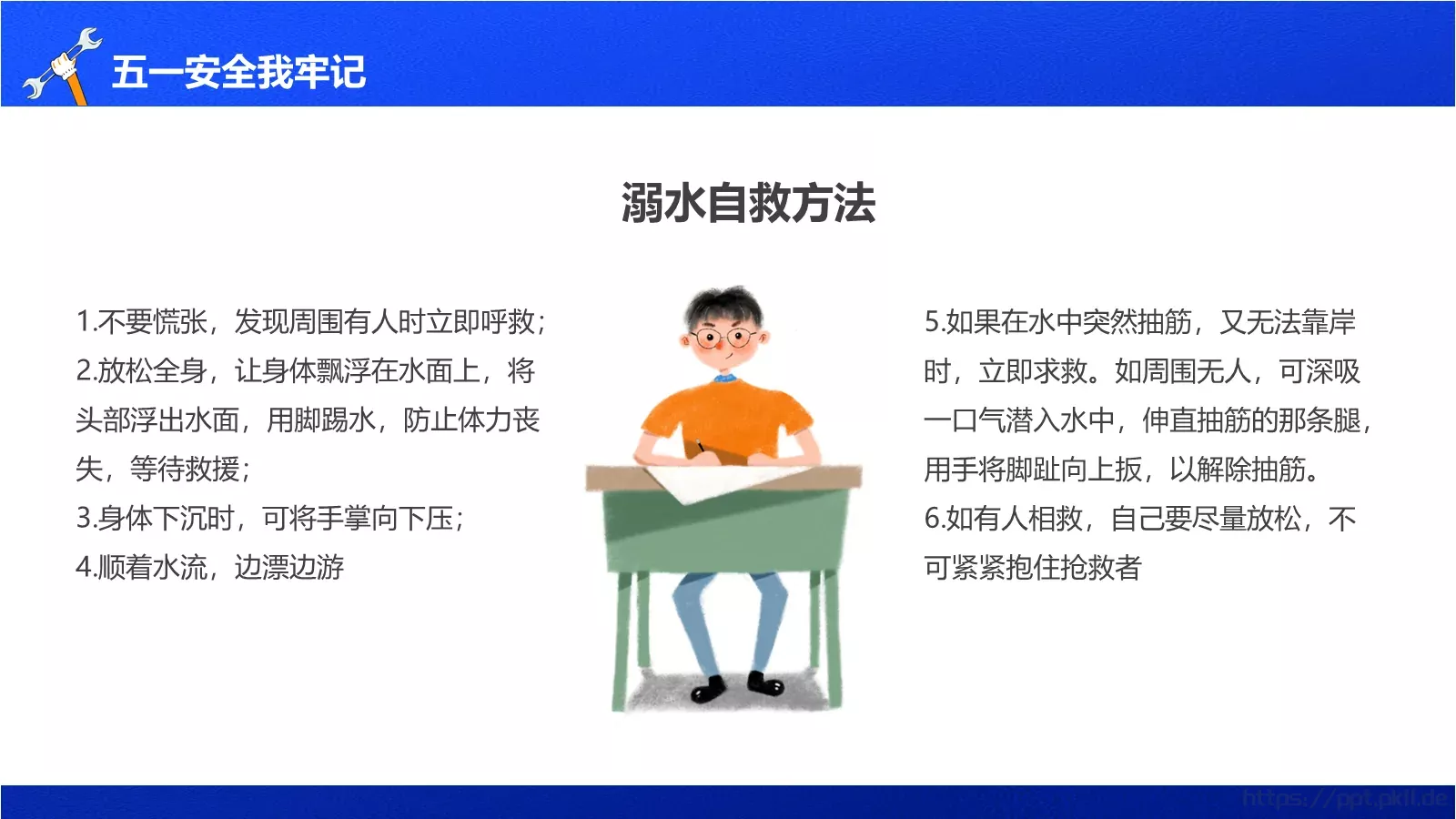 五一安全我牢记

溺水自救方法

1.不要慌张，发现周围有人时立即呼救；
2.放松全身，让身体飘浮在水面上，将头部浮出水面，用脚踢水，防止体力丧失，等待救援；
3.身体下沉时，可将手掌向下压；
4.顺着水流，边漂边游

5.如果在水中突然抽筋，又无法靠岸时，立即求救。如周围无人，可深吸一口气潜入水中，伸直抽筋的那条腿，用手将脚趾向上扳，以解除抽筋。
6.如有人相救，自己要尽量放松，不可紧紧抱住抢救者

https://ppt.pkll.de